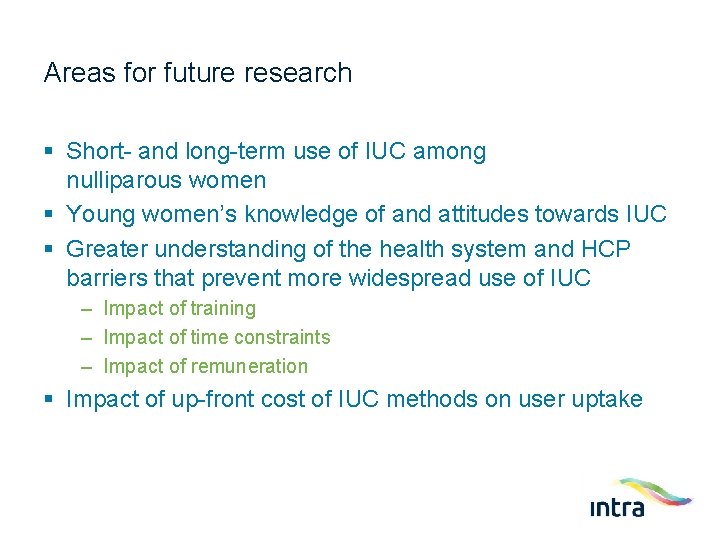 Areas for future research

• Short- and long-term use of IUC among nulliparous women
• Young women's knowledge of and attitudes towards IUC
• Greater understanding of the health system and HCP barriers that prevent more widespread use of IUC
- Impact of training
- Impact of time constraints
- Impact of remuneration
• Impact of up-front cost of IUC methods on user uptake

intra